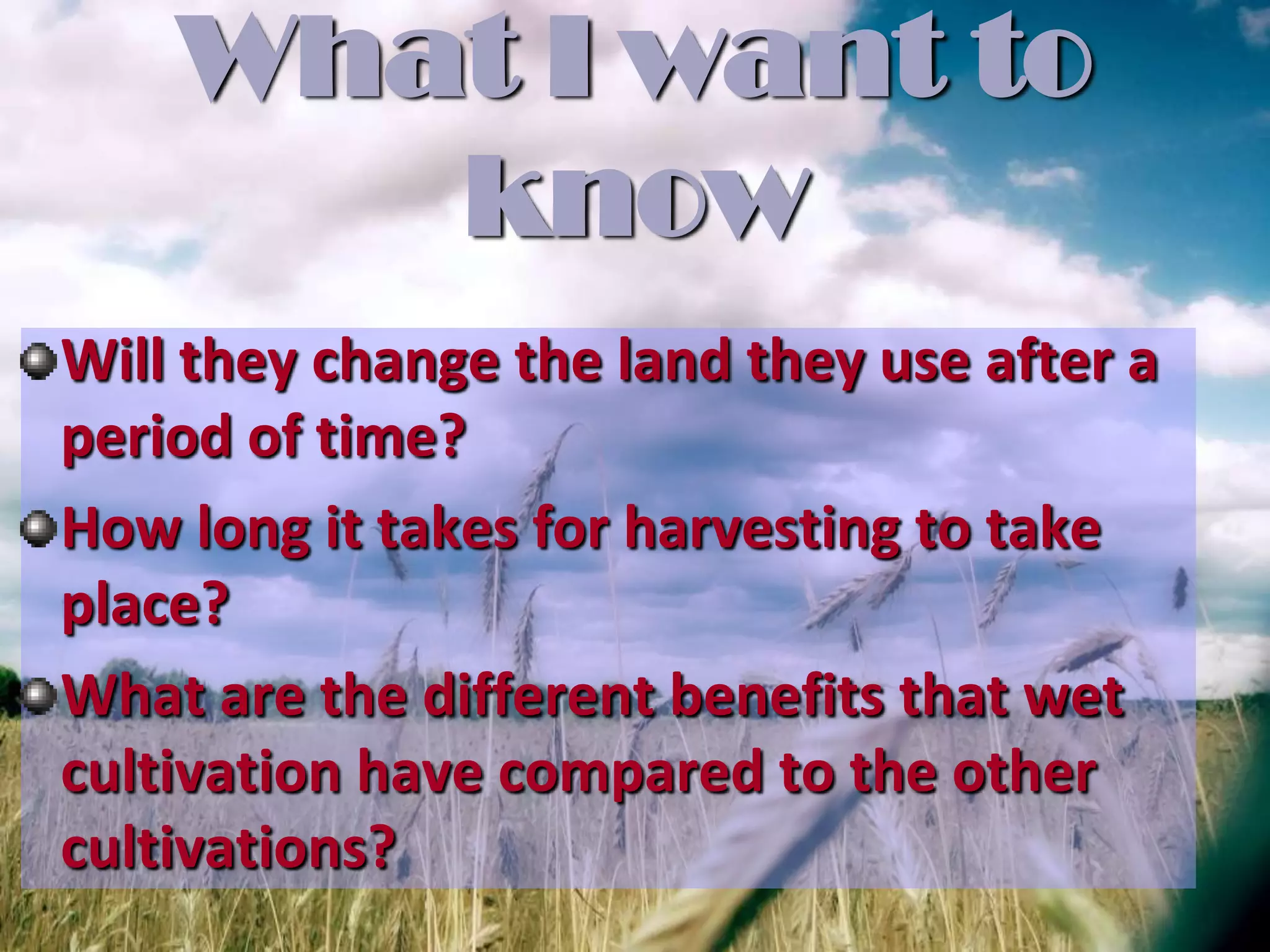 What I want to know

Will they change the land they use after a period of time?

How long it takes for harvesting to take place?

What are the different benefits that wet cultivation have compared to the other cultivations?